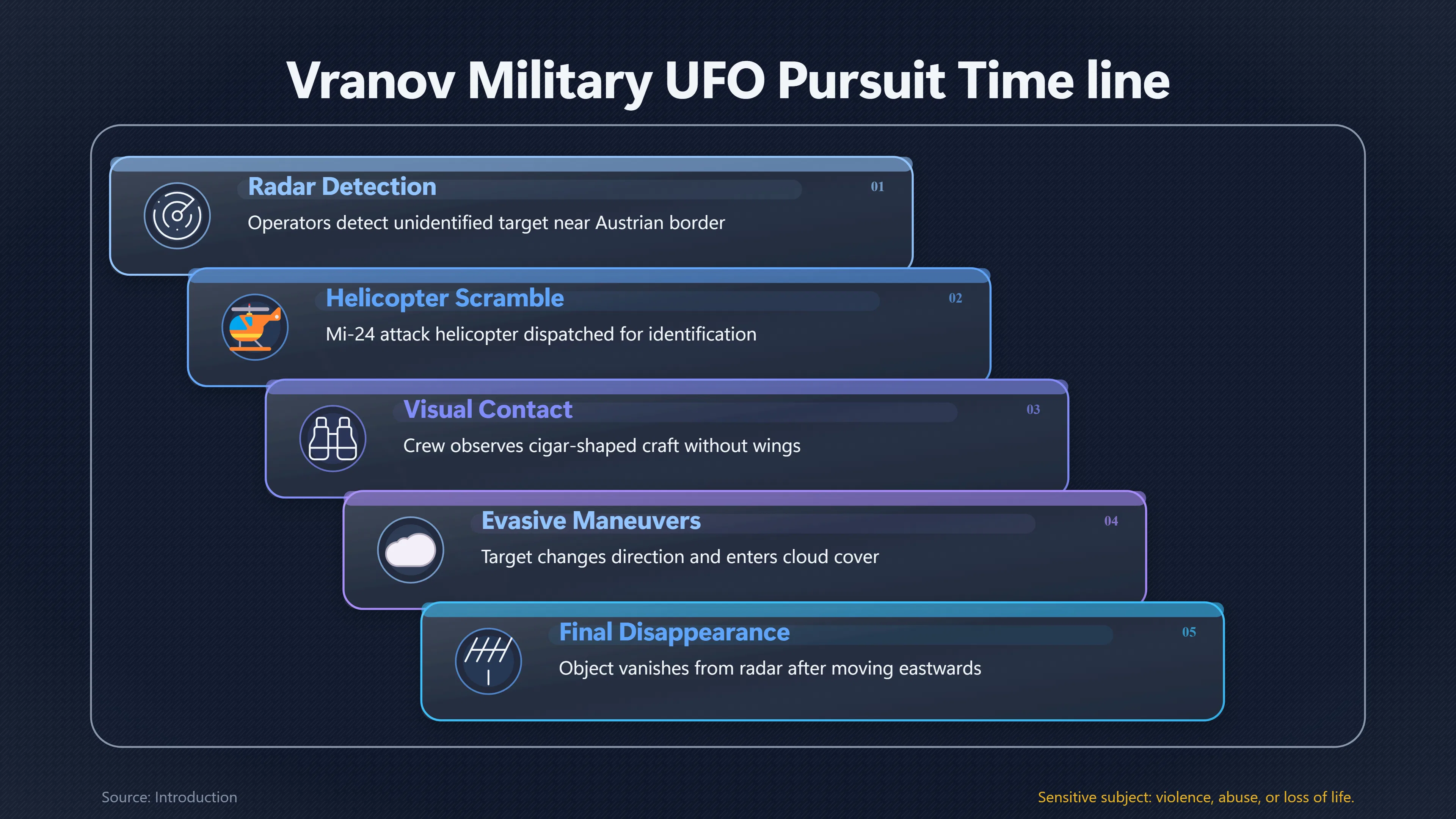 Vranov Military UFO Pursuit Time line

Radar Detection
01
Operators detect unidentified target near Austrian border

Helicopter Scramble
02
Mi-24 attack helicopter dispatched for identification

Visual Contact
03
Crew observes cigar-shaped craft without wings

Evasive Maneuvers
04
Target changes direction and enters cloud cover

Final Disappearance
05
Object vanishes from radar after moving eastwards

Source: Introduction

Sensitive subject: violence, abuse, or loss of life.